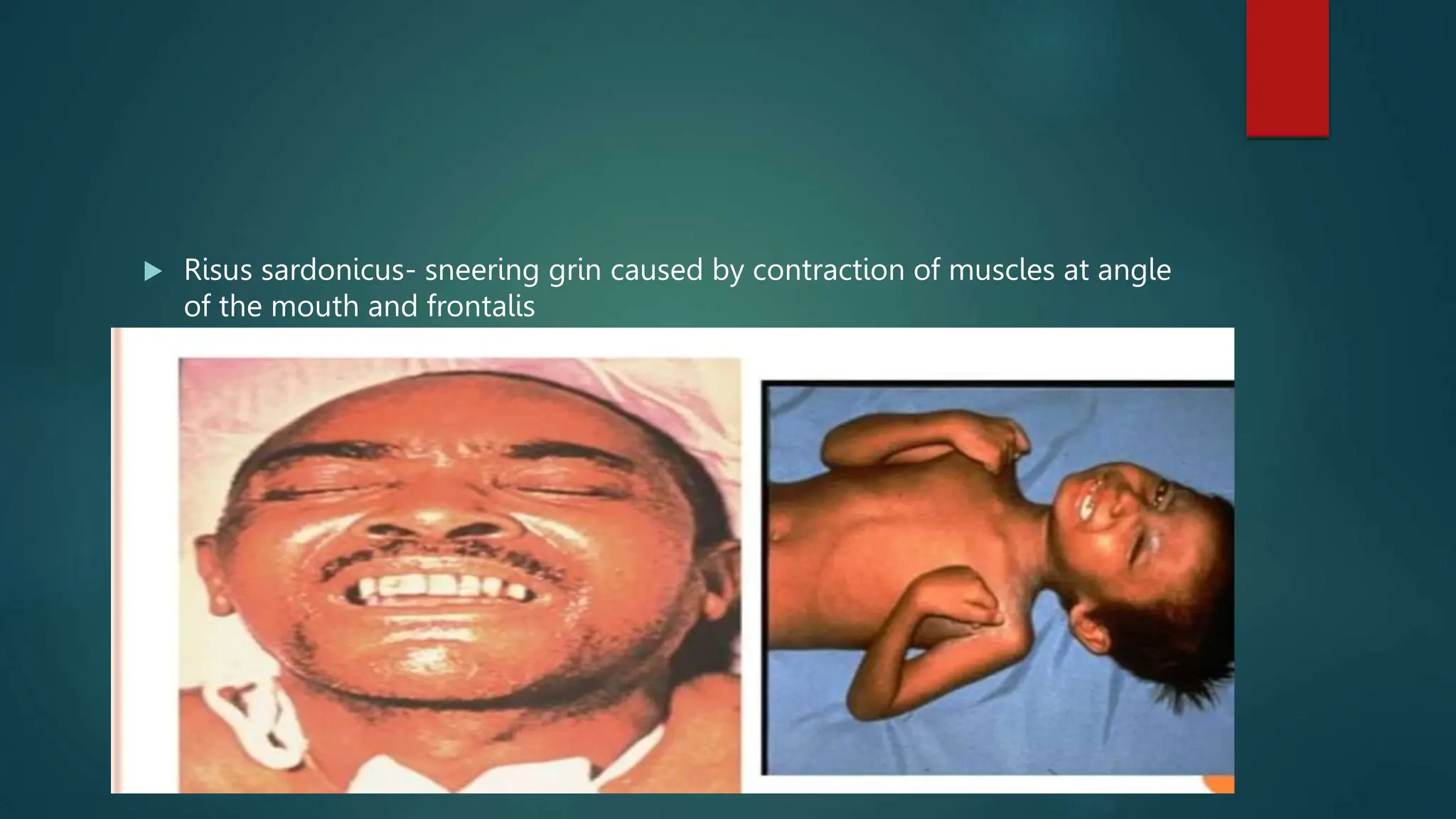 Risus sardonicus- sneering grin caused by contraction of muscles at angle of the mouth and frontalis